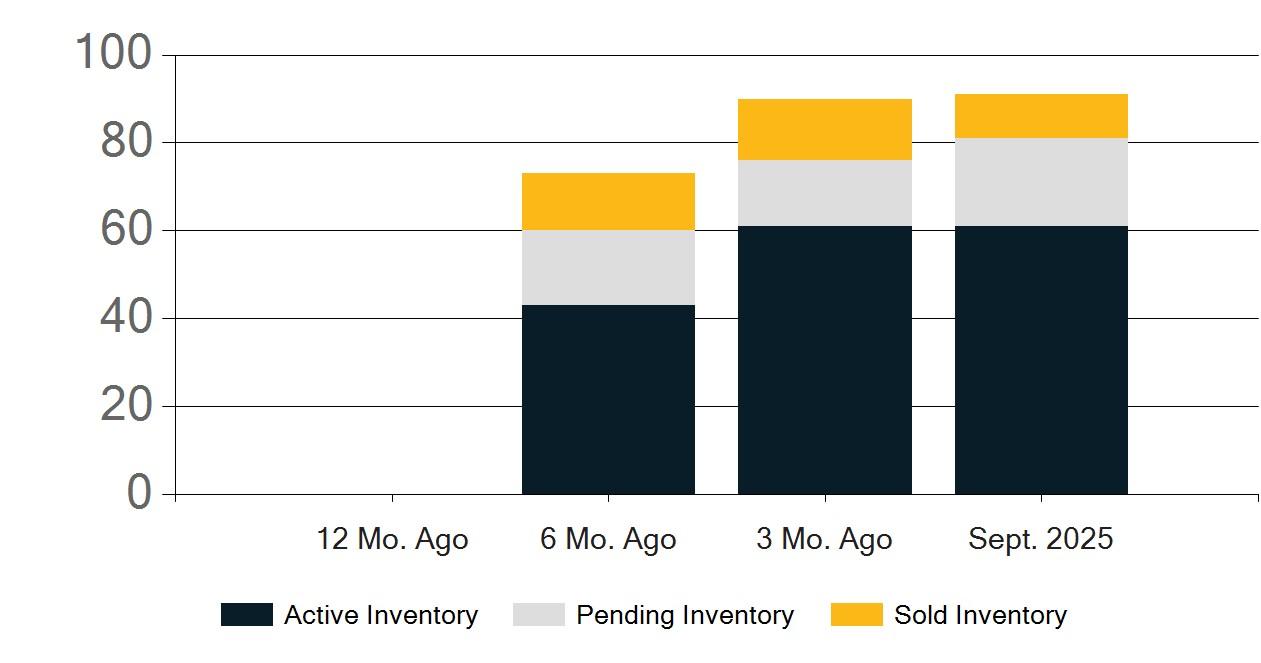 100
80
60
40
20
0
12 Mo. Ago
6 Mo. Ago
3 Mo. Ago
Sept. 2025
Active Inventory
Pending Inventory
Sold Inventory